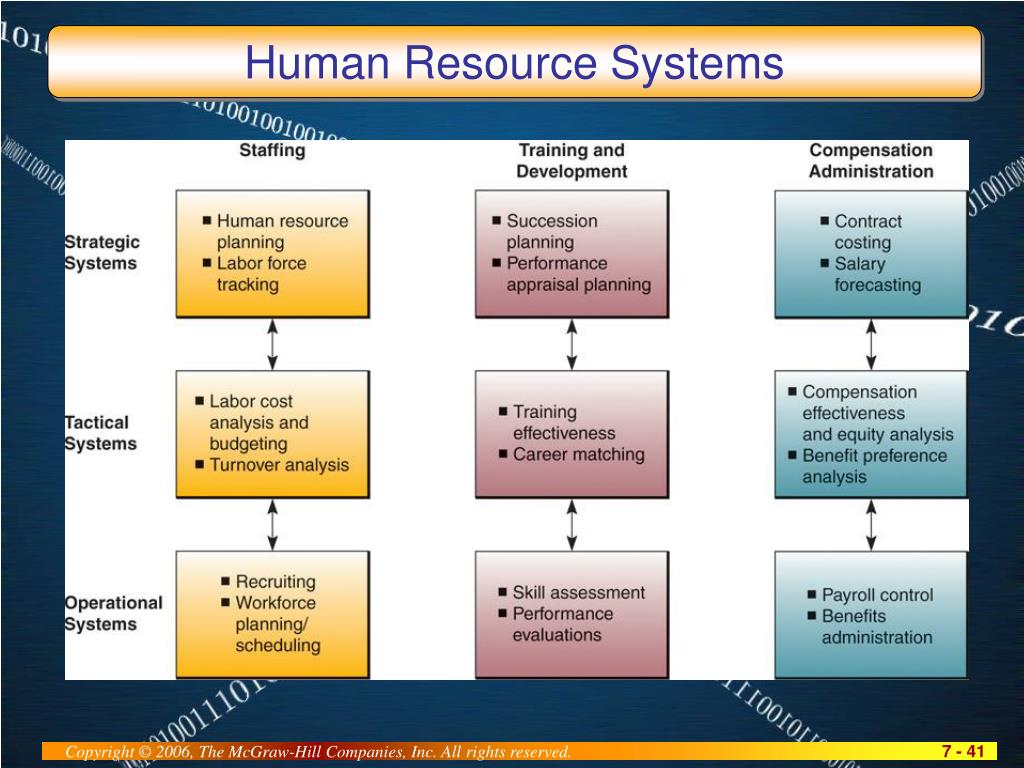 Human Resource Systems

| | Staffing | Training and Development | Compensation Administration |
|---|---|---|---|
| Strategic Systems | ■ Human resource planning ■ Labor force tracking | ■ Succession planning ■ Performance appraisal planning | ■ Contract costing ■ Salary forecasting |
| Tactical Systems | ■ Labor cost analysis and budgeting ■ Turnover analysis | ■ Training effectiveness ■ Career matching | ■ Compensation effectiveness and equity analysis ■ Benefit preference analysis |
| Operational Systems | ■ Recruiting ■ Workforce planning/ scheduling | ■ Skill assessment ■ Performance evaluations | ■ Payroll control ■ Benefits administration |

Copyright © 2006, The McGraw-Hill Companies, Inc. All rights reserved.

7 - 41